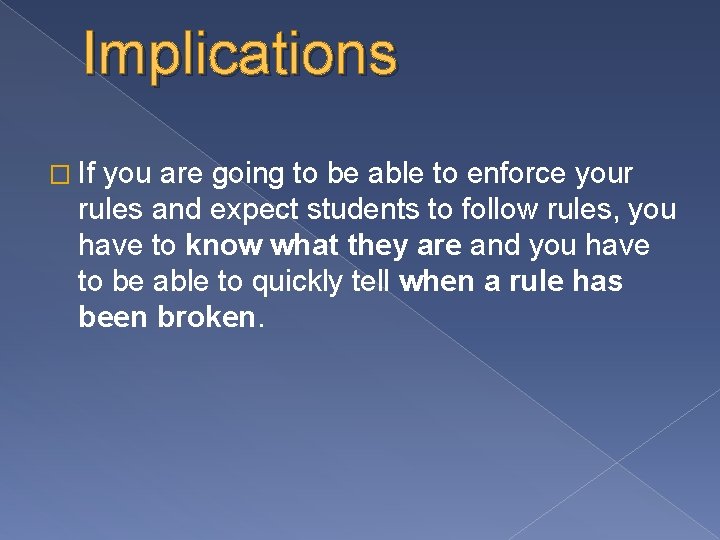 Implications

If you are going to be able to enforce your rules and expect students to follow rules, you have to know what they are and you have to be able to quickly tell when a rule has been broken.